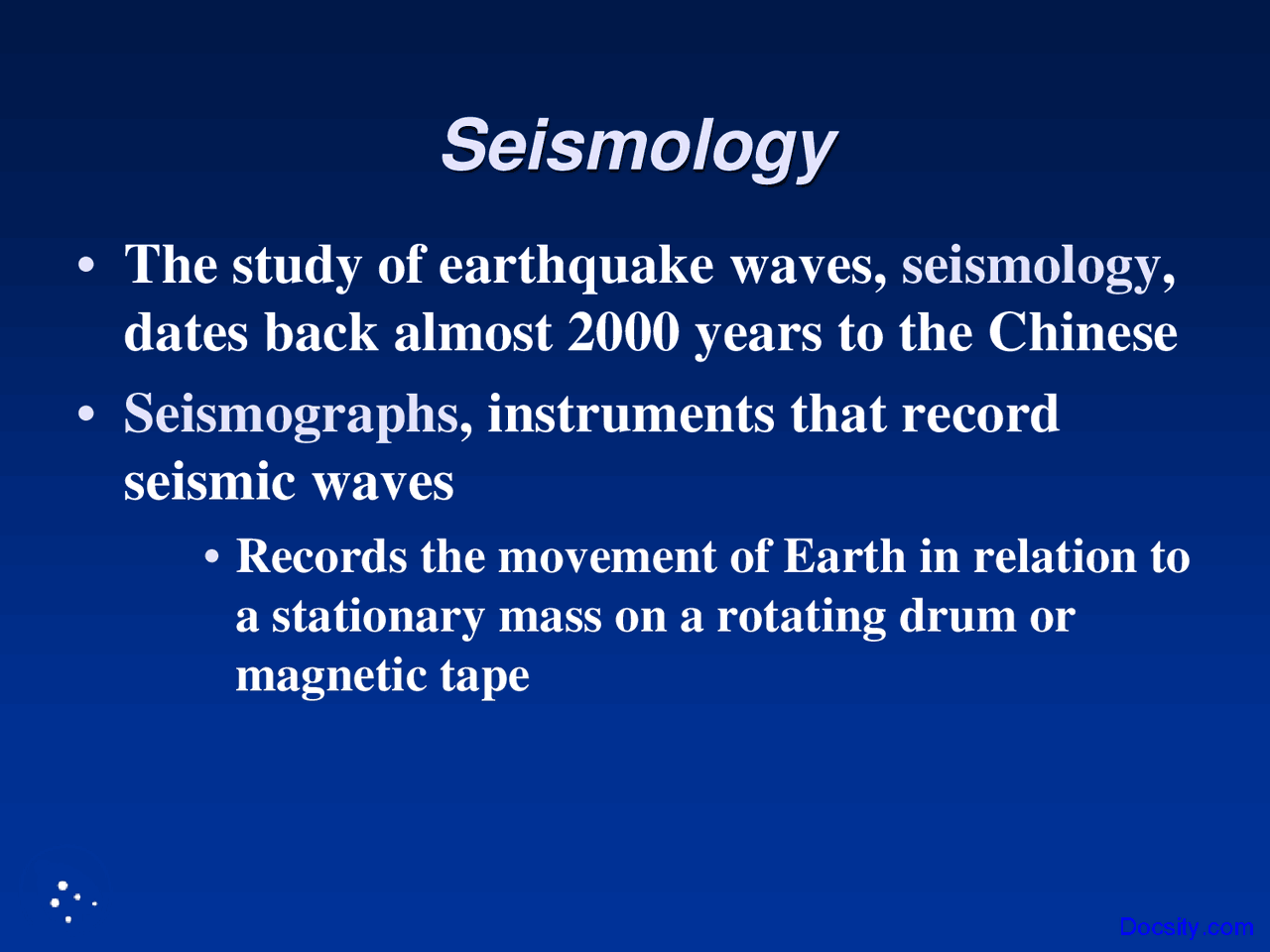 Seismology

• The study of earthquake waves, seismology, dates back almost 2000 years to the Chinese

• Seismographs, instruments that record seismic waves

• Records the movement of Earth in relation to a stationary mass on a rotating drum or magnetic tape

Docsity.com